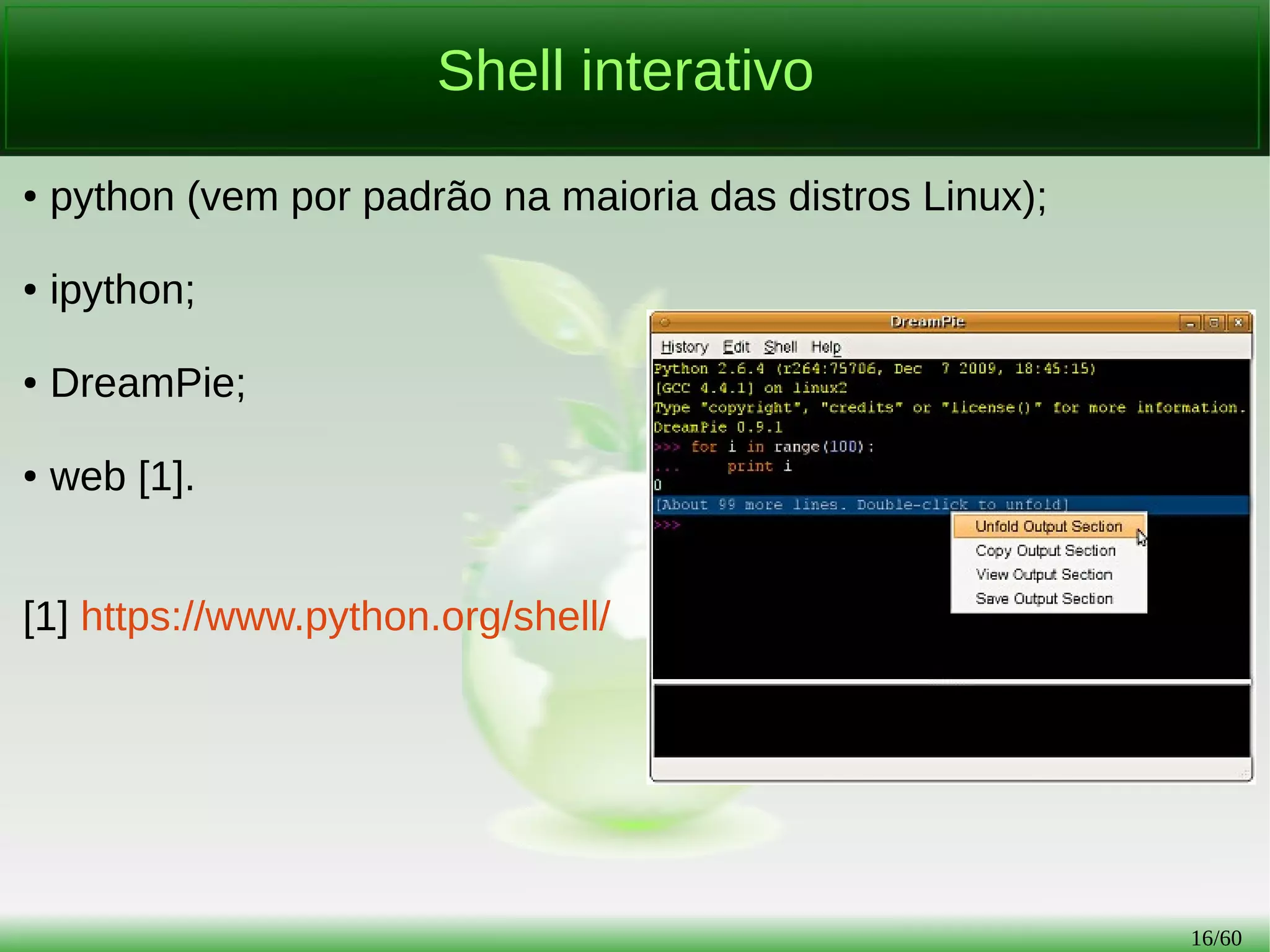 Shell interativo

• python (vem por padrão na maioria das distros Linux);

• ipython;

• DreamPie;

• web [1].

[1] https://www.python.org/shell/

DreamPie

History Edit Shell Help

Python 2.6.4 (r264:75706, Dec 7 2009, 18:45:15)
[GCC 4.4.1] on linux2
Type "copyright", "credits" or "license()" for more information.
DreamPie 0.9.1
>>> for i in range(100):
...     print i
0
[About 99 more lines. Double-click to unfold]
>>>

Unfold Output Section
Copy Output Section
View Output Section
Save Output Section

16/60